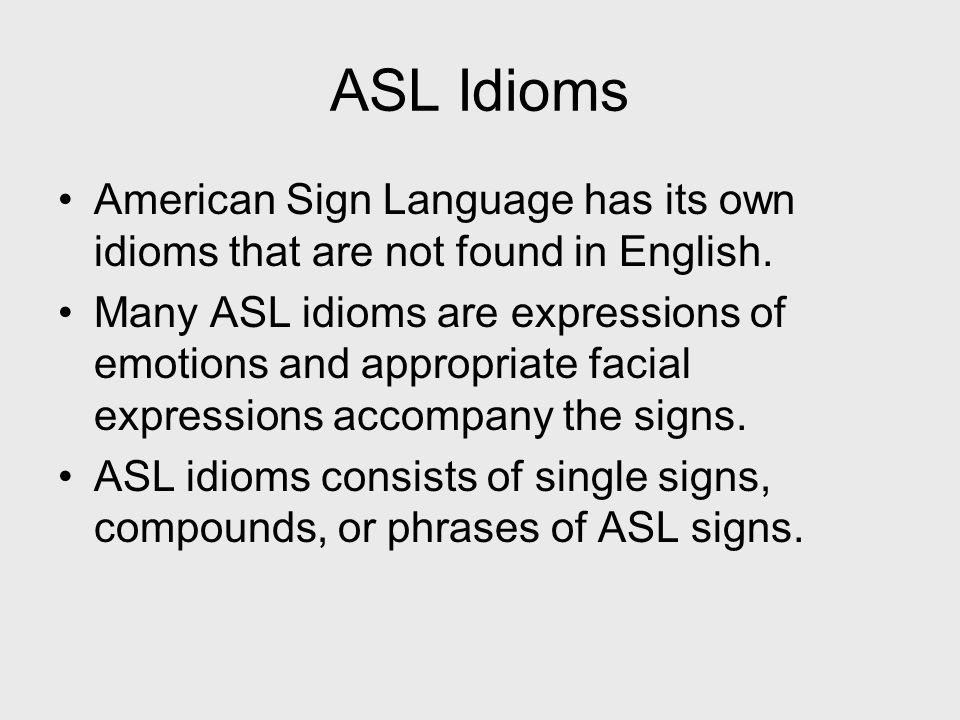 ASL Idioms

• American Sign Language has its own idioms that are not found in English.

• Many ASL idioms are expressions of emotions and appropriate facial expressions accompany the signs.

• ASL idioms consists of single signs, compounds, or phrases of ASL signs.